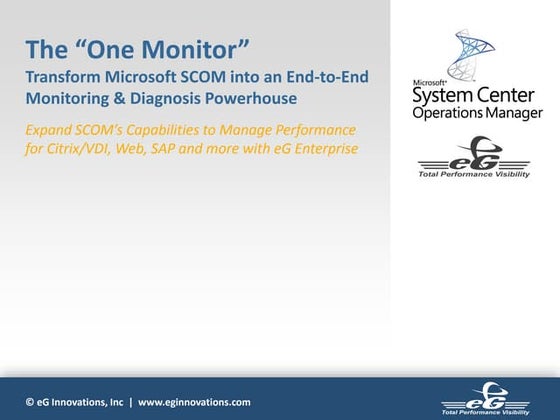 The “One Monitor”
Transform Microsoft SCOM into an End-to-End Monitoring & Diagnosis Powerhouse

Expand SCOM’s Capabilities to Manage Performance for Citrix/VDI, Web, SAP and more with eG Enterprise

Microsoft® System Center Operations Manager

eG
Total Performance Visibility

© eG Innovations, Inc | www.eginnovations.com

eG
Total Performance Visibility